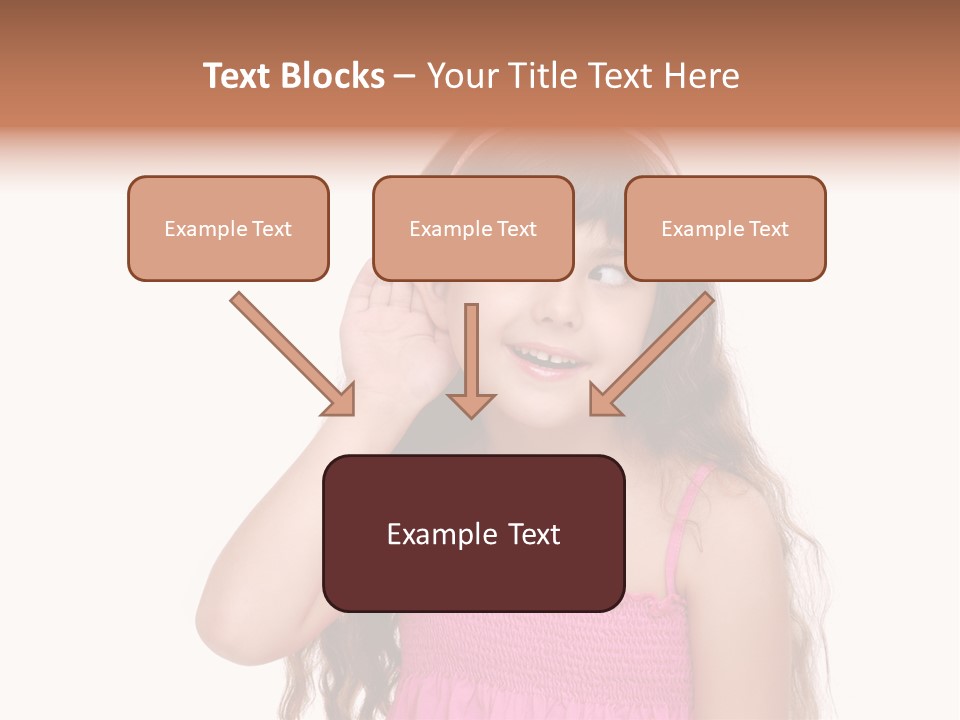 Text Blocks – Your Title Text Here

Example Text

Example Text

Example Text

Example Text